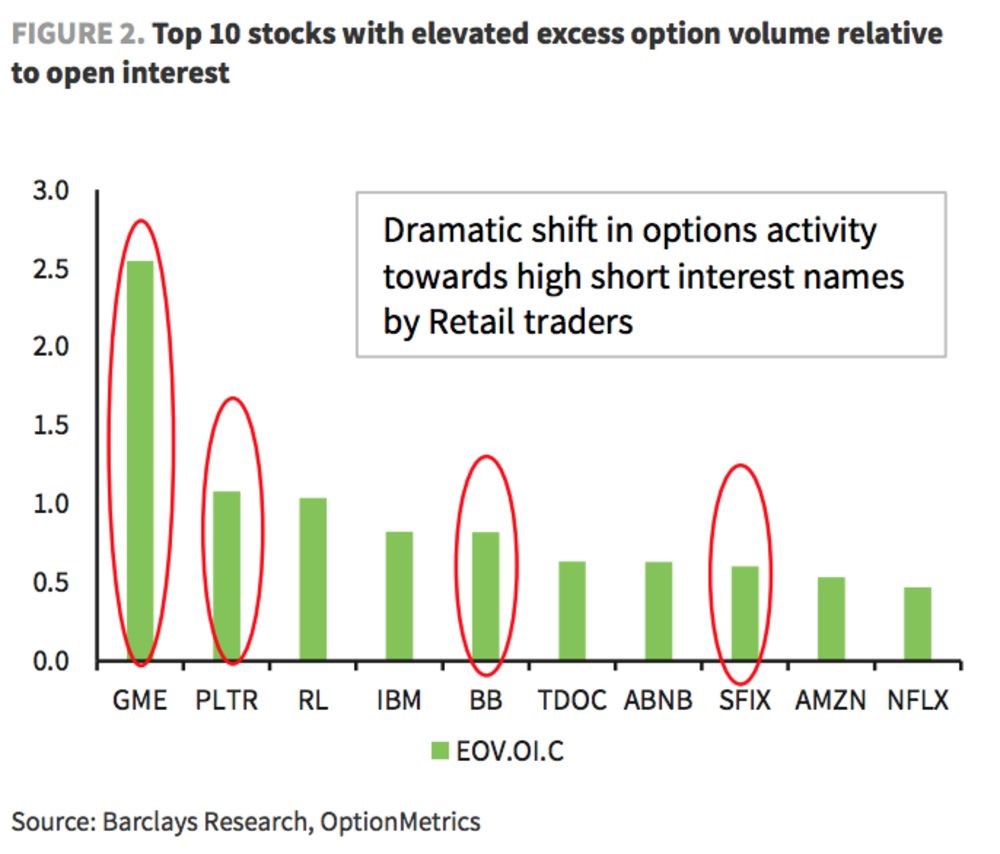 FIGURE 2. Top 10 stocks with elevated excess option volume relative to open interest

3.0
2.5
2.0
1.5
1.0
0.5
0.0

Dramatic shift in options activity towards high short interest names by Retail traders

GME PLTR RL IBM BB TDOC ABNB SFIX AMZN NFLX

EOV.OI.C

Source: Barclays Research, OptionMetrics